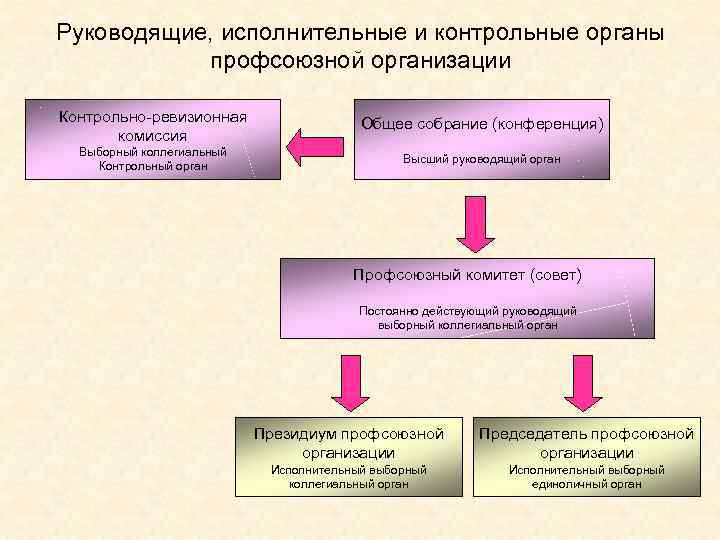 Руководящие, исполнительные и контрольные органы профсоюзной организации

Контрольно-ревизионная комиссия
Выборный коллегиальный Контрольный орган

Общее собрание (конференция)
Высший руководящий орган

Профсоюзный комитет (совет)
Постоянно действующий руководящий выборный коллегиальный орган

Президиум профсоюзной организации
Исполнительный выборный коллегиальный орган

Председатель профсоюзной организации
Исполнительный выборный единоличный орган